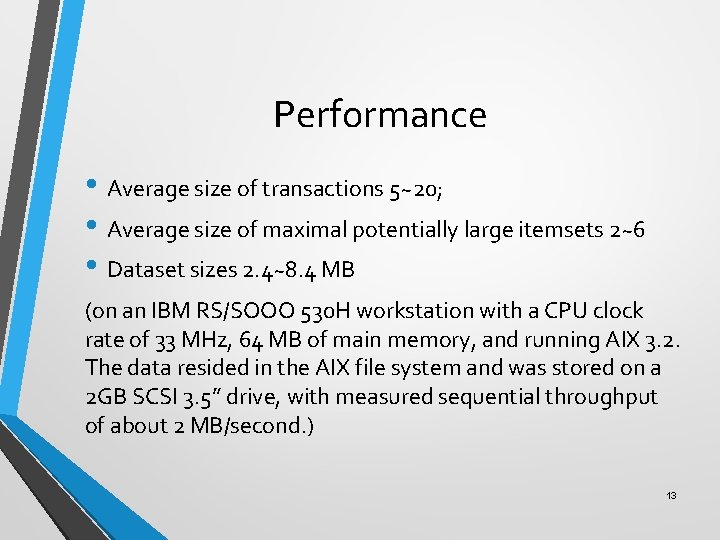 Performance

• Average size of transactions 5~20;
• Average size of maximal potentially large itemsets 2~6
• Dataset sizes 2.4~8.4 MB

(on an IBM RS/SOOO 530H workstation with a CPU clock rate of 33 MHz, 64 MB of main memory, and running AIX 3.2. The data resided in the AIX file system and was stored on a 2GB SCSI 3.5" drive, with measured sequential throughput of about 2 MB/second.)

13